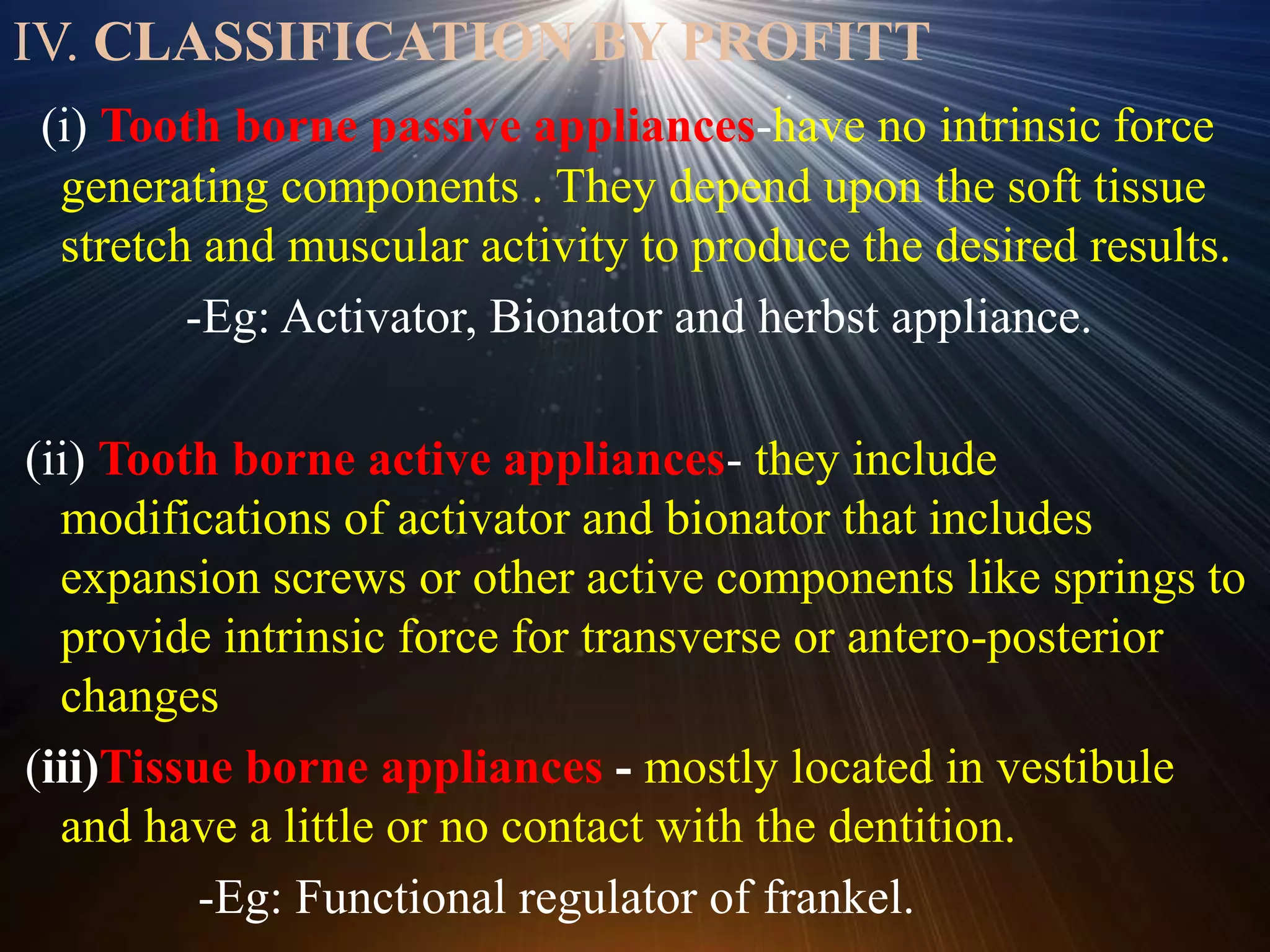 IV. CLASSIFICATION BY PROFITT

(i) Tooth borne passive appliances-have no intrinsic force generating components . They depend upon the soft tissue stretch and muscular activity to produce the desired results.

-Eg: Activator, Bionator and herbst appliance.

(ii) Tooth borne active appliances- they include modifications of activator and bionator that includes expansion screws or other active components like springs to provide intrinsic force for transverse or antero-posterior changes

(iii)Tissue borne appliances - mostly located in vestibule and have a little or no contact with the dentition.

-Eg: Functional regulator of frankel.